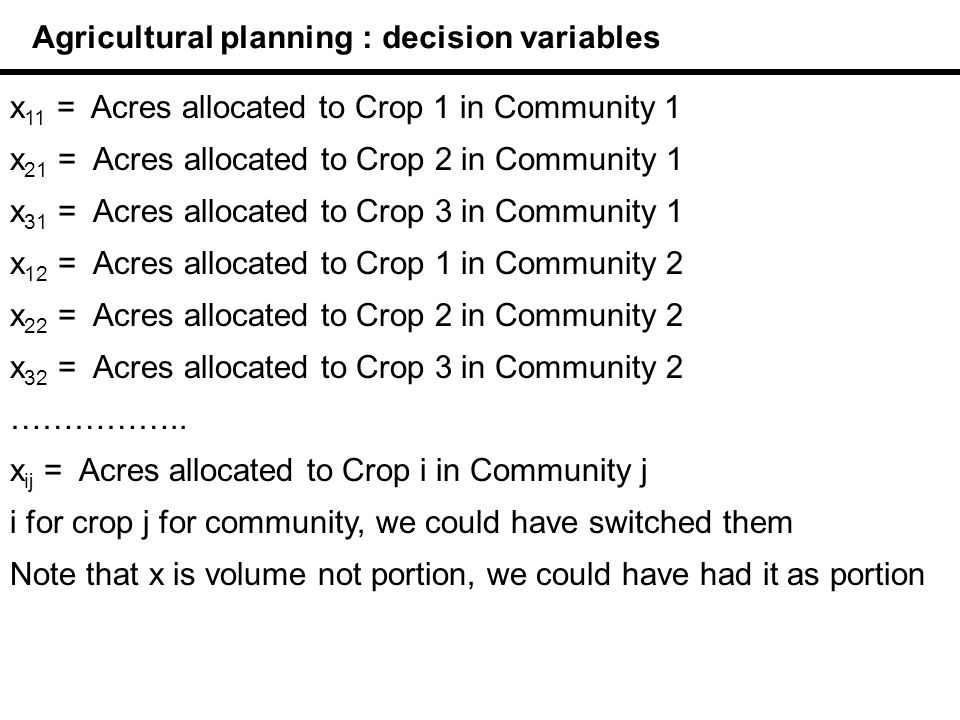 Agricultural planning : decision variables

$x_{11}$ = Acres allocated to Crop 1 in Community 1

$x_{21}$ = Acres allocated to Crop 2 in Community 1

$x_{31}$ = Acres allocated to Crop 3 in Community 1

$x_{12}$ = Acres allocated to Crop 1 in Community 2

$x_{22}$ = Acres allocated to Crop 2 in Community 2

$x_{32}$ = Acres allocated to Crop 3 in Community 2

……………..

$x_{ij}$ = Acres allocated to Crop i in Community j

i for crop j for community, we could have switched them

Note that x is volume not portion, we could have had it as portion